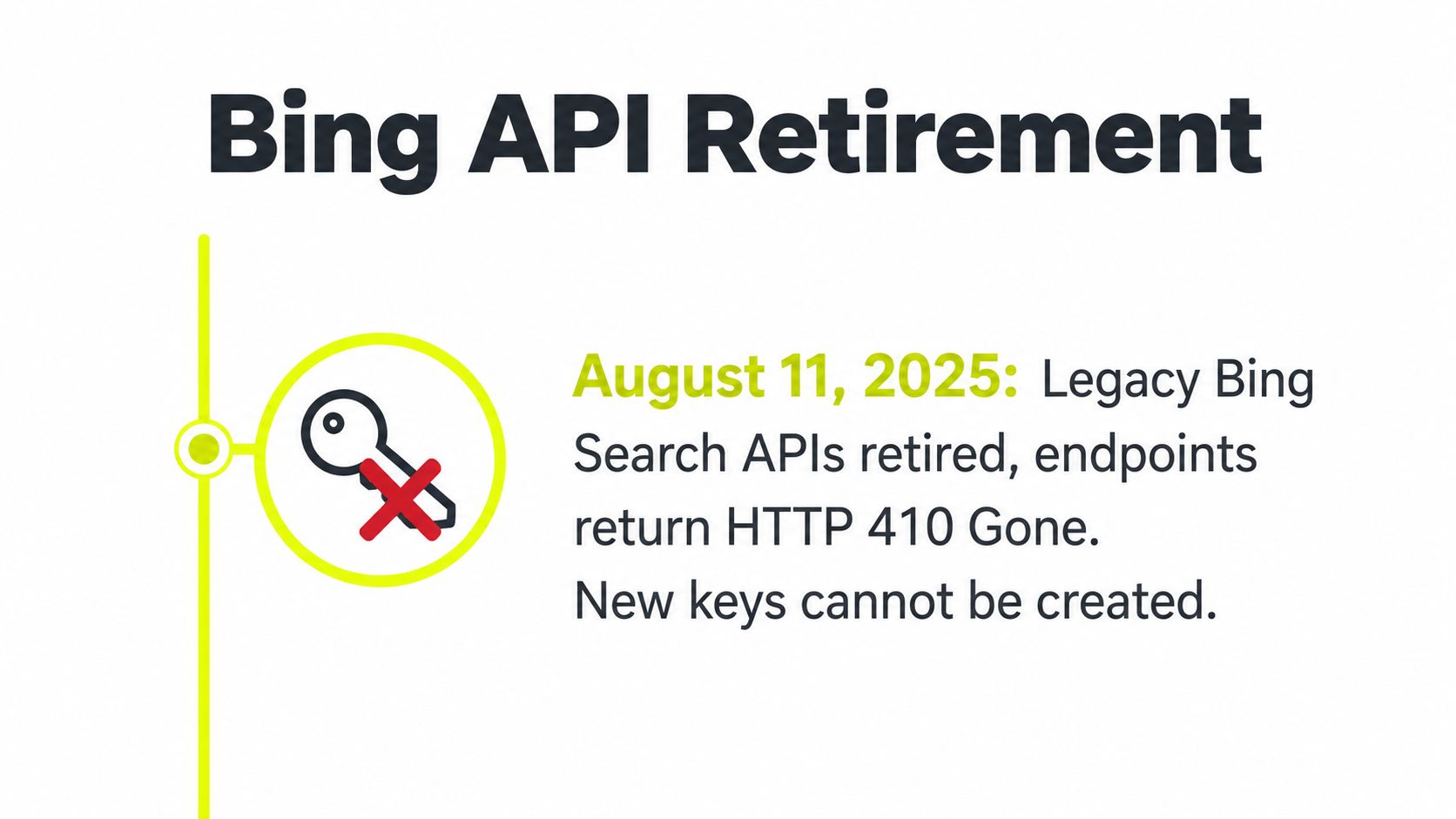 Bing API Retirement

August 11, 2025: Legacy Bing Search APIs retired, endpoints return HTTP 410 Gone.
New keys cannot be created.